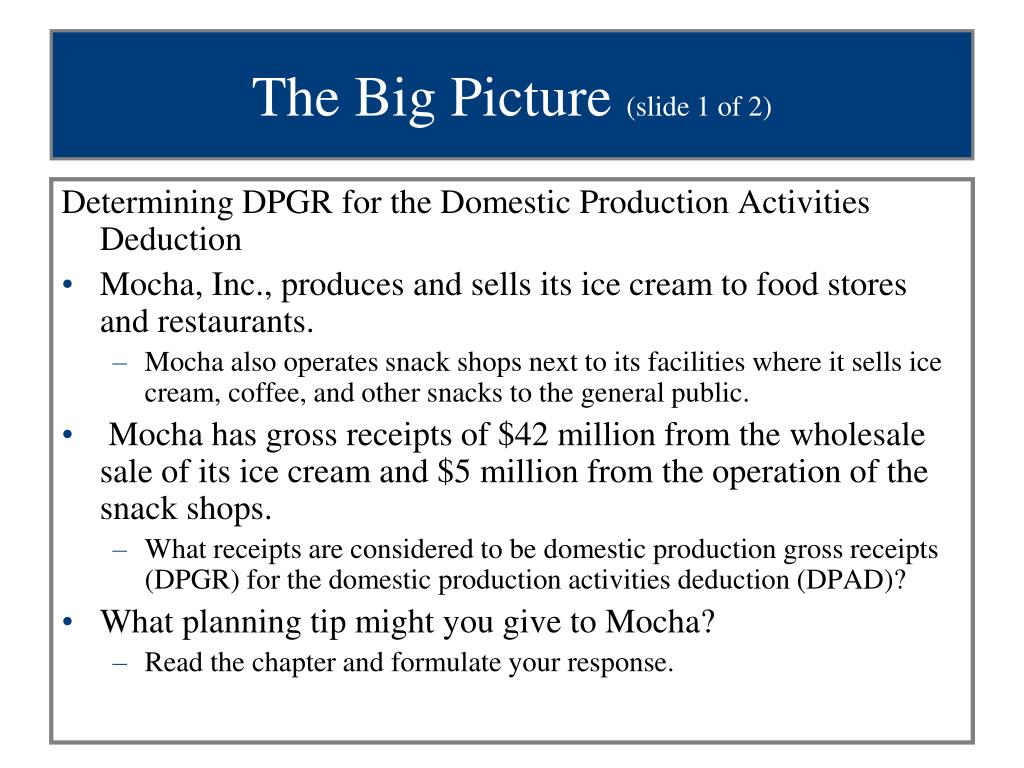 The Big Picture (slide 1 of 2)

Determining DPGR for the Domestic Production Activities Deduction

• Mocha, Inc., produces and sells its ice cream to food stores and restaurants.
– Mocha also operates snack shops next to its facilities where it sells ice cream, coffee, and other snacks to the general public.

• Mocha has gross receipts of \$42 million from the wholesale sale of its ice cream and \$5 million from the operation of the snack shops.
– What receipts are considered to be domestic production gross receipts (DPGR) for the domestic production activities deduction (DPAD)?

• What planning tip might you give to Mocha?
– Read the chapter and formulate your response.